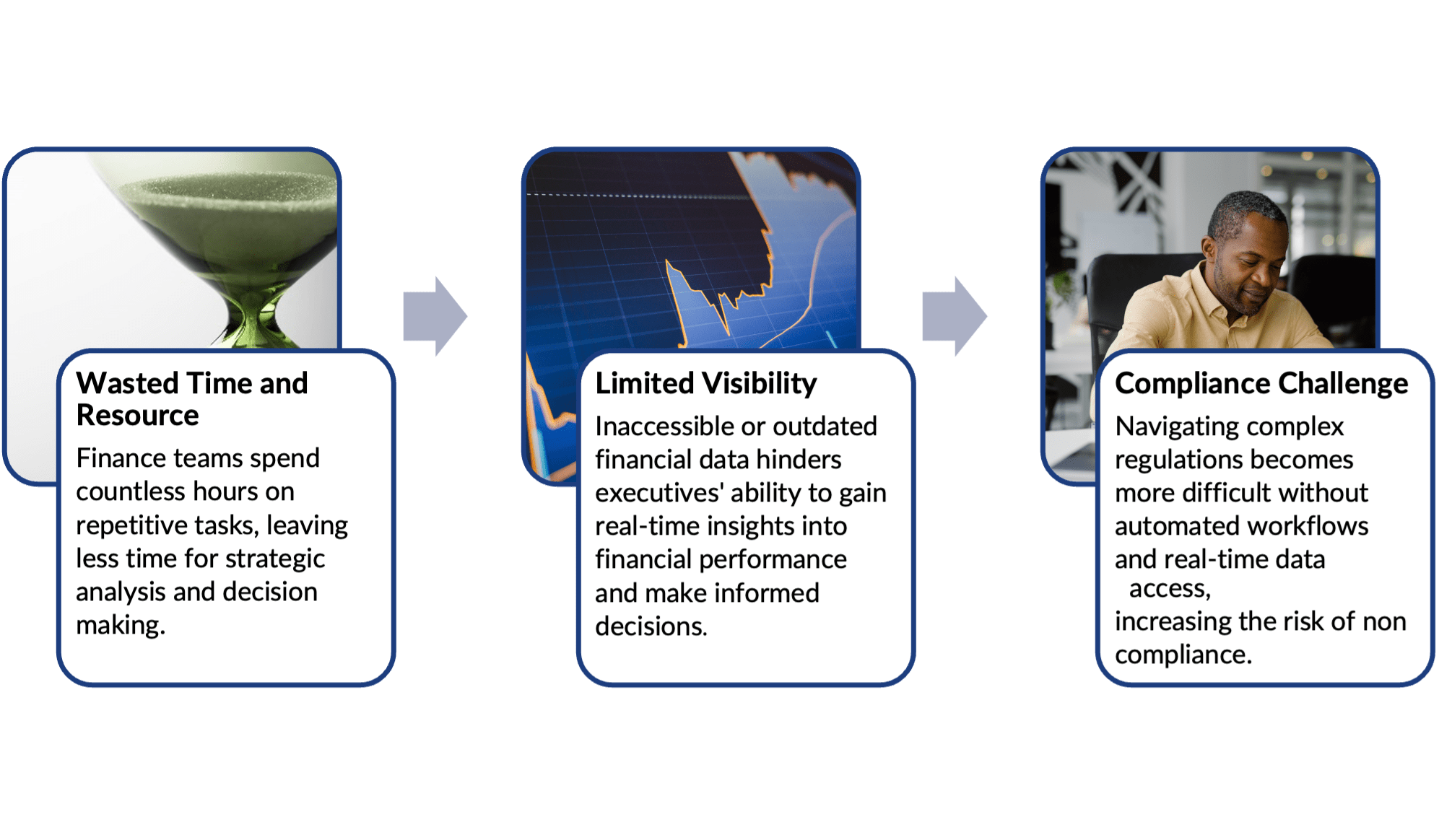 Wasted Time and Resource

Finance teams spend countless hours on repetitive tasks, leaving less time for strategic analysis and decision making.

Limited Visibility

Inaccessible or outdated financial data hinders executives' ability to gain real-time insights into financial performance and make informed decisions.

Compliance Challenge

Navigating complex regulations becomes more difficult without automated workflows and real-time data access, increasing the risk of non compliance.